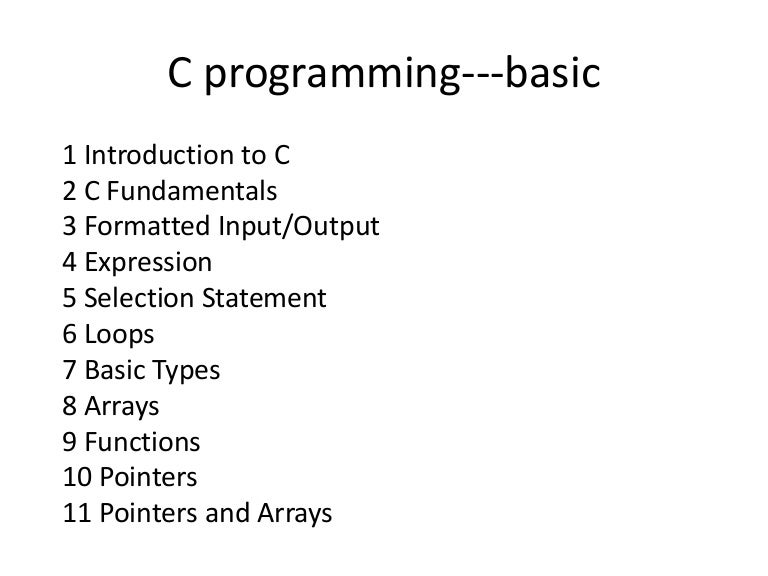 C programming---basic

1 Introduction to C
2 C Fundamentals
3 Formatted Input/Output
4 Expression
5 Selection Statement
6 Loops
7 Basic Types
8 Arrays
9 Functions
10 Pointers
11 Pointers and Arrays